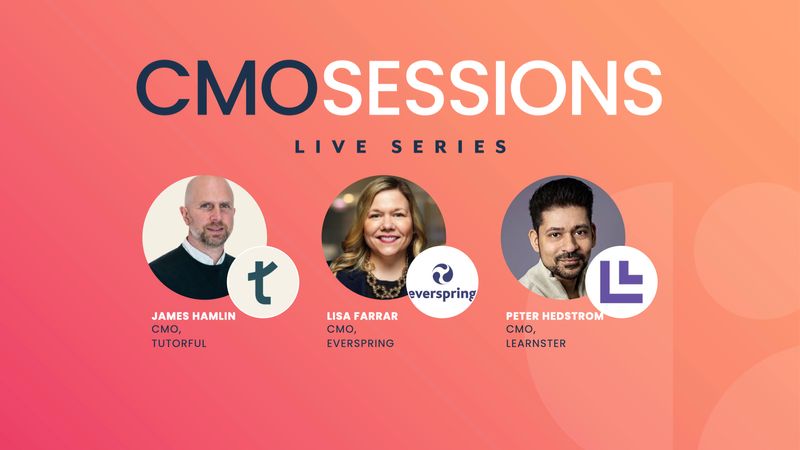 CMOSESSIONS

LIVE SERIES

t

JAMES HAMLIN
CMO,
TUTORFUL

everspring

LISA FARRAR
CMO,
EVERSPRING

PETER HEDSTROM
CMO,
LEARNSTER